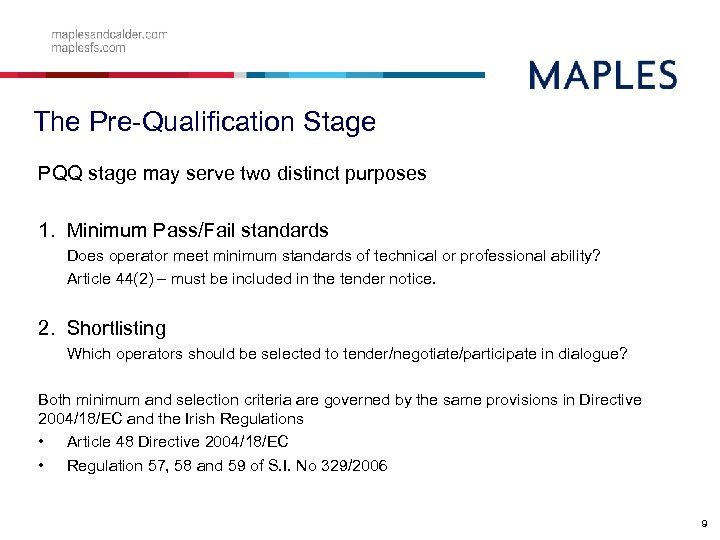 maplesandcalder.com
maplesfs.com

MAPLES

The Pre-Qualification Stage

PQQ stage may serve two distinct purposes

1. Minimum Pass/Fail standards

Does operator meet minimum standards of technical or professional ability?

Article 44(2) – must be included in the tender notice.

2. Shortlisting

Which operators should be selected to tender/negotiate/participate in dialogue?

Both minimum and selection criteria are governed by the same provisions in Directive 2004/18/EC and the Irish Regulations

• Article 48 Directive 2004/18/EC

• Regulation 57, 58 and 59 of S.I. No 329/2006

9